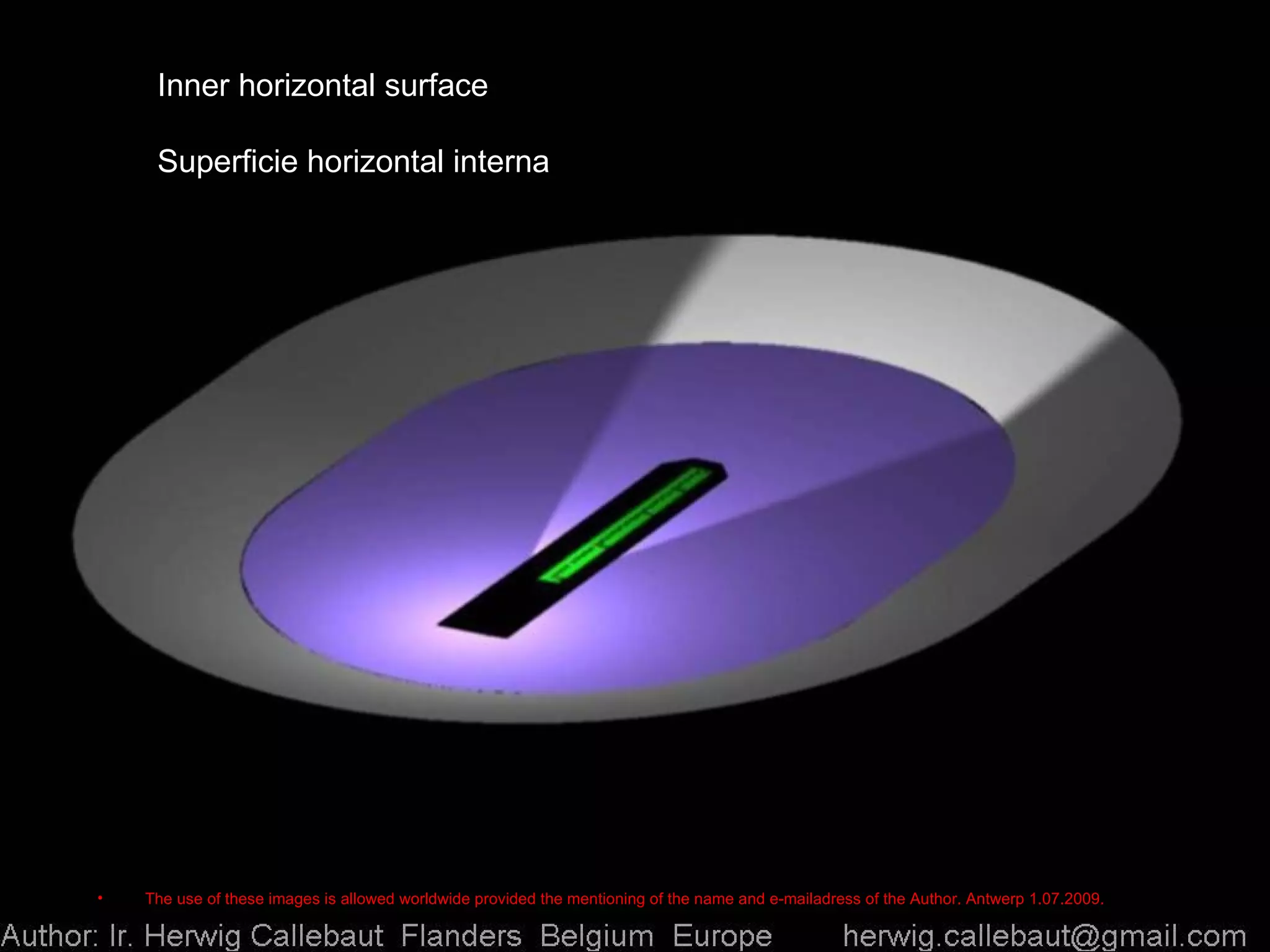 Inner horizontal surface

Superficie horizontal interna

• The use of these images is allowed worldwide provided the mentioning of the name and e-mailadress of the Author. Antwerp 1.07.2009.

Author: Ir. Herwig Callebaut Flanders Belgium Europe herwig.callebaut@gmail.com